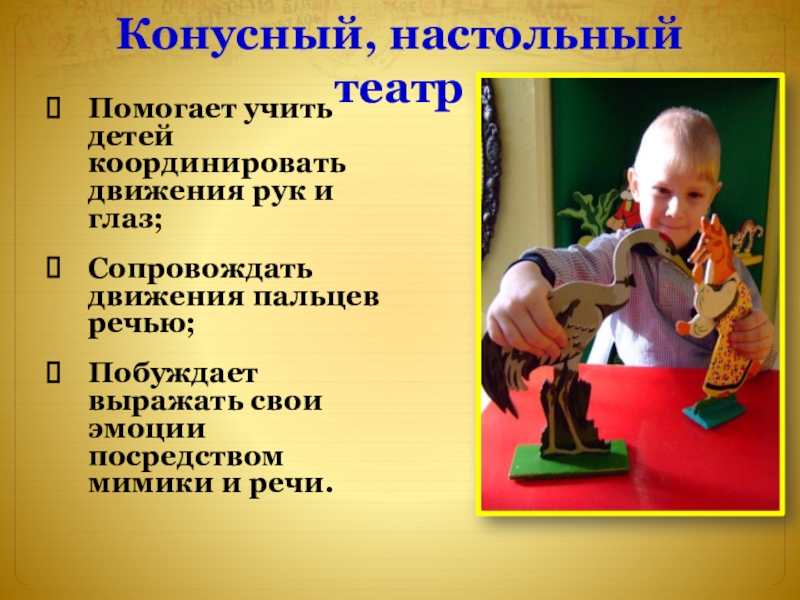 Конусный, настольный театр

 Помогает учить детей координировать движения рук и глаз;

 Сопровождать движения пальцев речью;

 Побуждает выражать свои эмоции посредством мимики и речи.